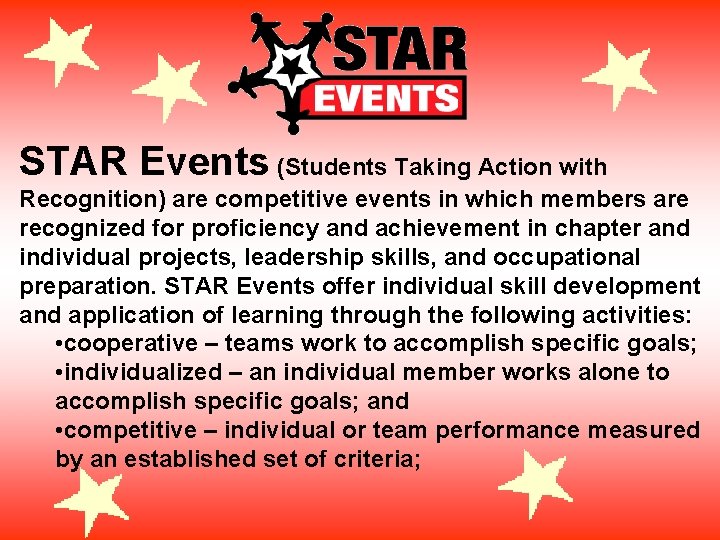 STAR
EVENTS

STAR Events (Students Taking Action with Recognition) are competitive events in which members are recognized for proficiency and achievement in chapter and individual projects, leadership skills, and occupational preparation. STAR Events offer individual skill development and application of learning through the following activities:

•cooperative – teams work to accomplish specific goals;
•individualized – an individual member works alone to accomplish specific goals; and
•competitive – individual or team performance measured by an established set of criteria;